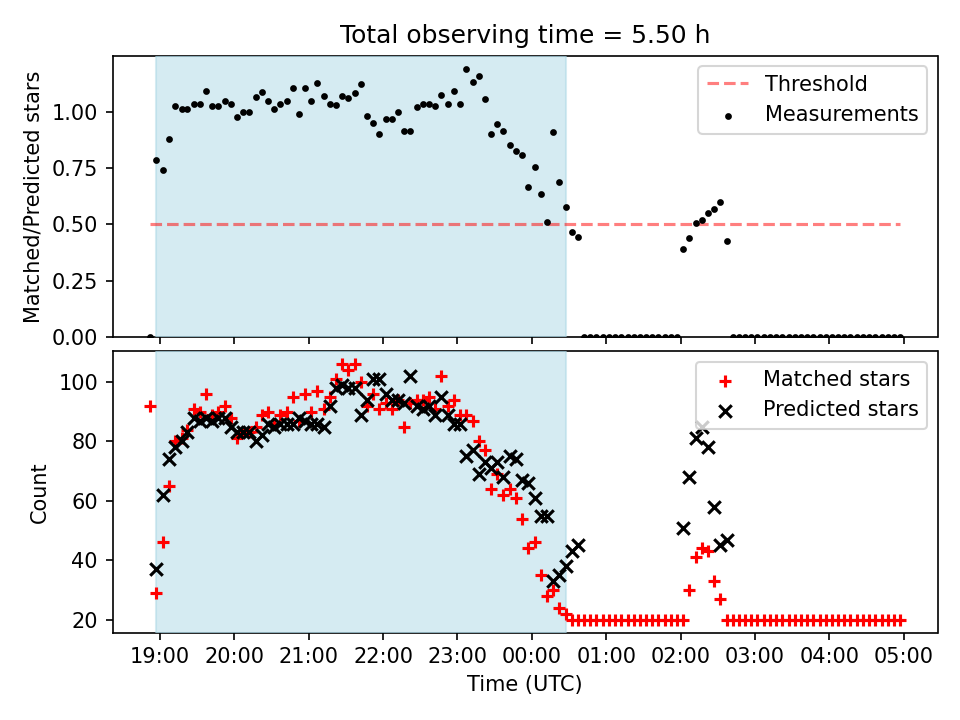 Total observing time = 5.50 h

Matched/Predicted stars

1.00
0.75
0.50
0.25
0.00

Threshold
Measurements

Count

100
80
60
40
20

Matched stars
Predicted stars

19:00 20:00 21:00 22:00 23:00 00:00 01:00 02:00 03:00 04:00 05:00

Time (UTC)